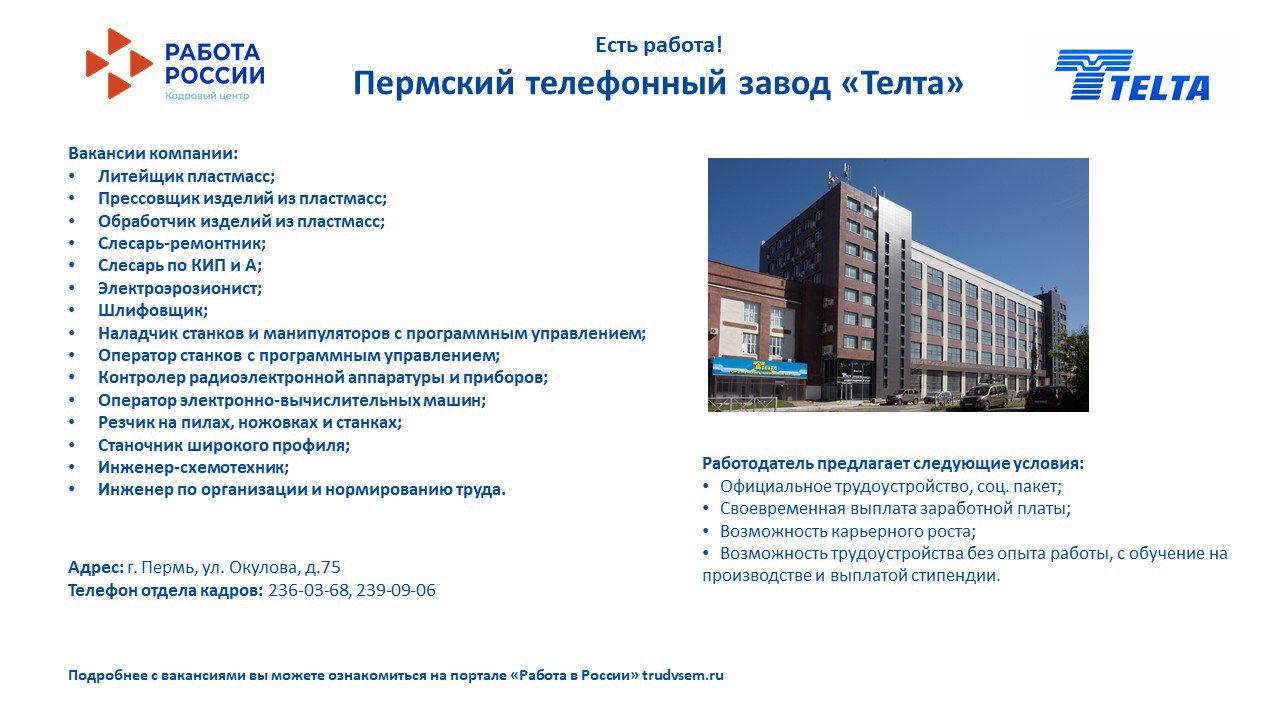 РАБОТА РОССИИ
Кадровый центр

Есть работа!
Пермский телефонный завод «Телта»

TELTA

Вакансии компании:
• Литейщик пластмасс;
• Прессовщик изделий из пластмасс;
• Обработчик изделий из пластмасс;
• Слесарь-ремонтник;
• Слесарь по КИП и А;
• Электроэрозионист;
• Шлифовщик;
• Наладчик станков и манипуляторов с программным управлением;
• Оператор станков с программным управлением;
• Контролер радиоэлектронной аппаратуры и приборов;
• Оператор электронно-вычислительных машин;
• Резчик на пилах, ножовках и станках;
• Станочник широкого профиля;
• Инженер-схемотехник;
• Инженер по организации и нормированию труда.

Адрес: г. Пермь, ул. Окулова, д.75
Телефон отдела кадров: 236-03-68, 239-09-06

TELTA

Работодатель предлагает следующие условия:
• Официальное трудоустройство, соц. пакет;
• Своевременная выплата заработной платы;
• Возможность карьерного роста;
• Возможность трудоустройства без опыта работы, с обучение на производстве и выплатой стипендии.

Подробнее с вакансиями вы можете ознакомиться на портале «Работа в России» trudvsem.ru